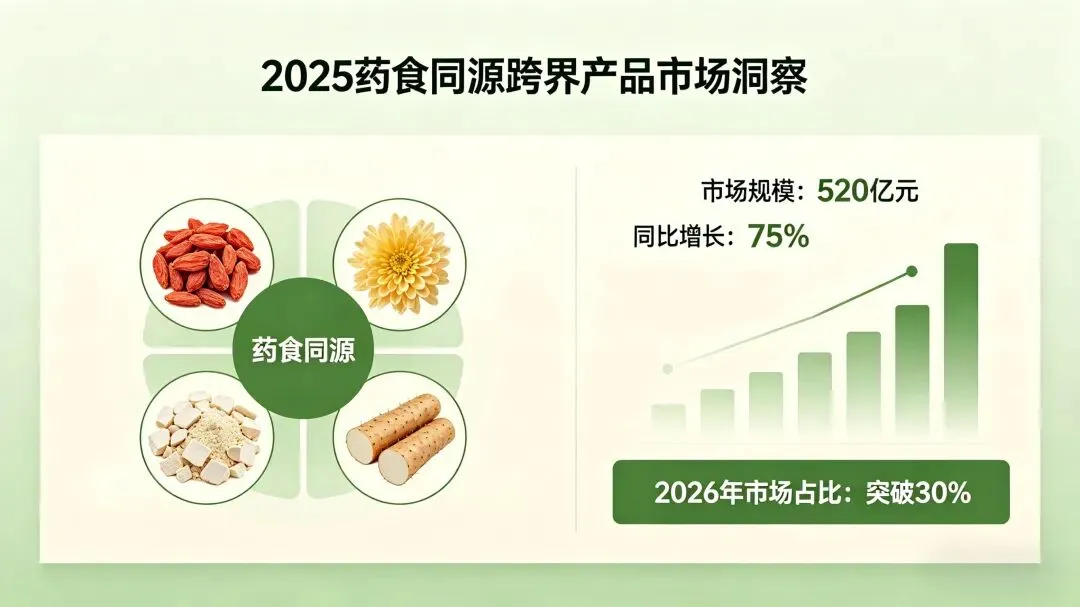 2025药食同源跨界产品市场洞察

药食同源

市场规模：520亿元
同比增长：75%

2026年市场占比：突破30%